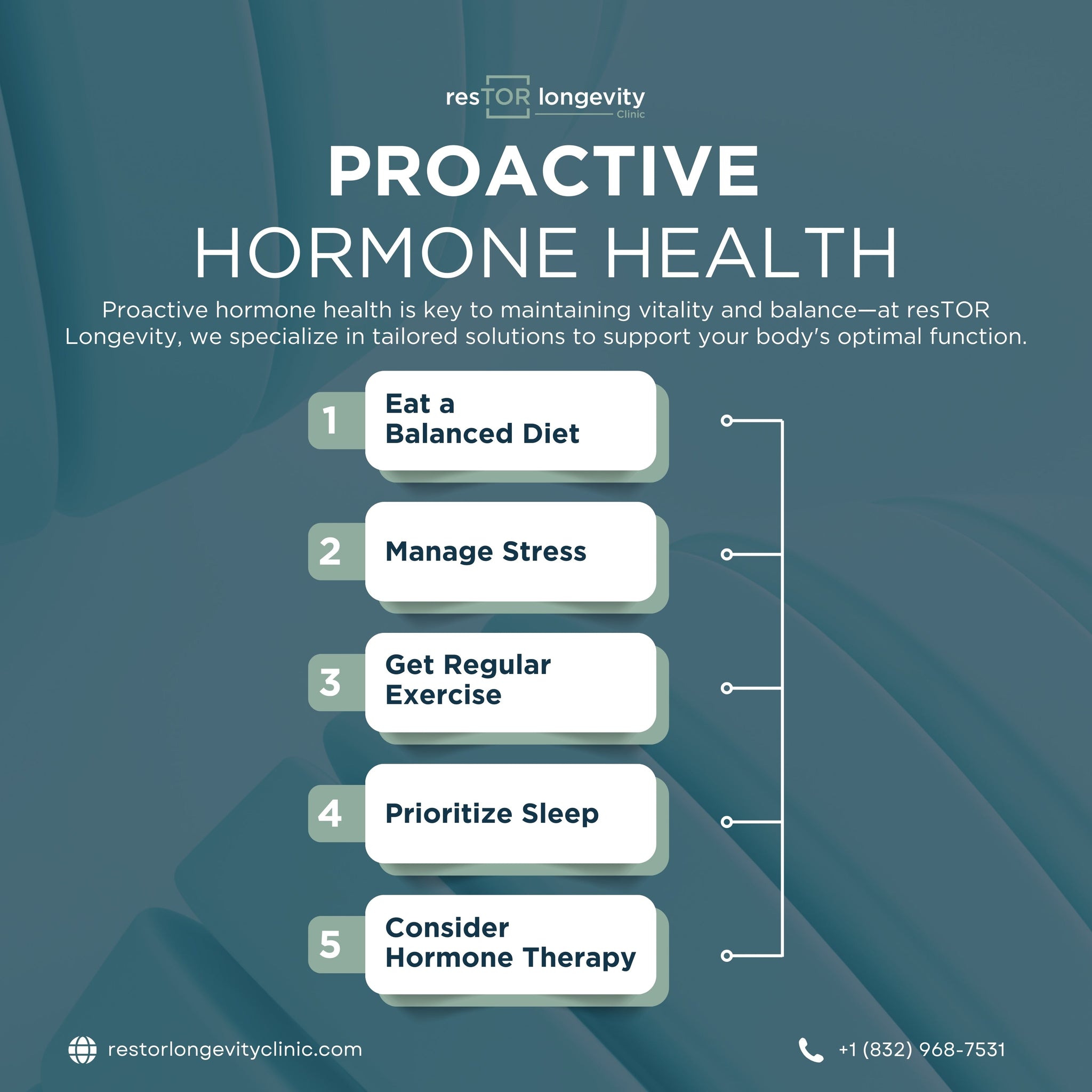 resTOR longevity
Clinic

PROACTIVE
HORMONE HEALTH

Proactive hormone health is key to maintaining vitality and balance—at resTOR Longevity, we specialize in tailored solutions to support your body's optimal function.

1 Eat a Balanced Diet

2 Manage Stress

3 Get Regular Exercise

4 Prioritize Sleep

5 Consider Hormone Therapy

restorlongevityclinic.com

+1 (832) 968-7531